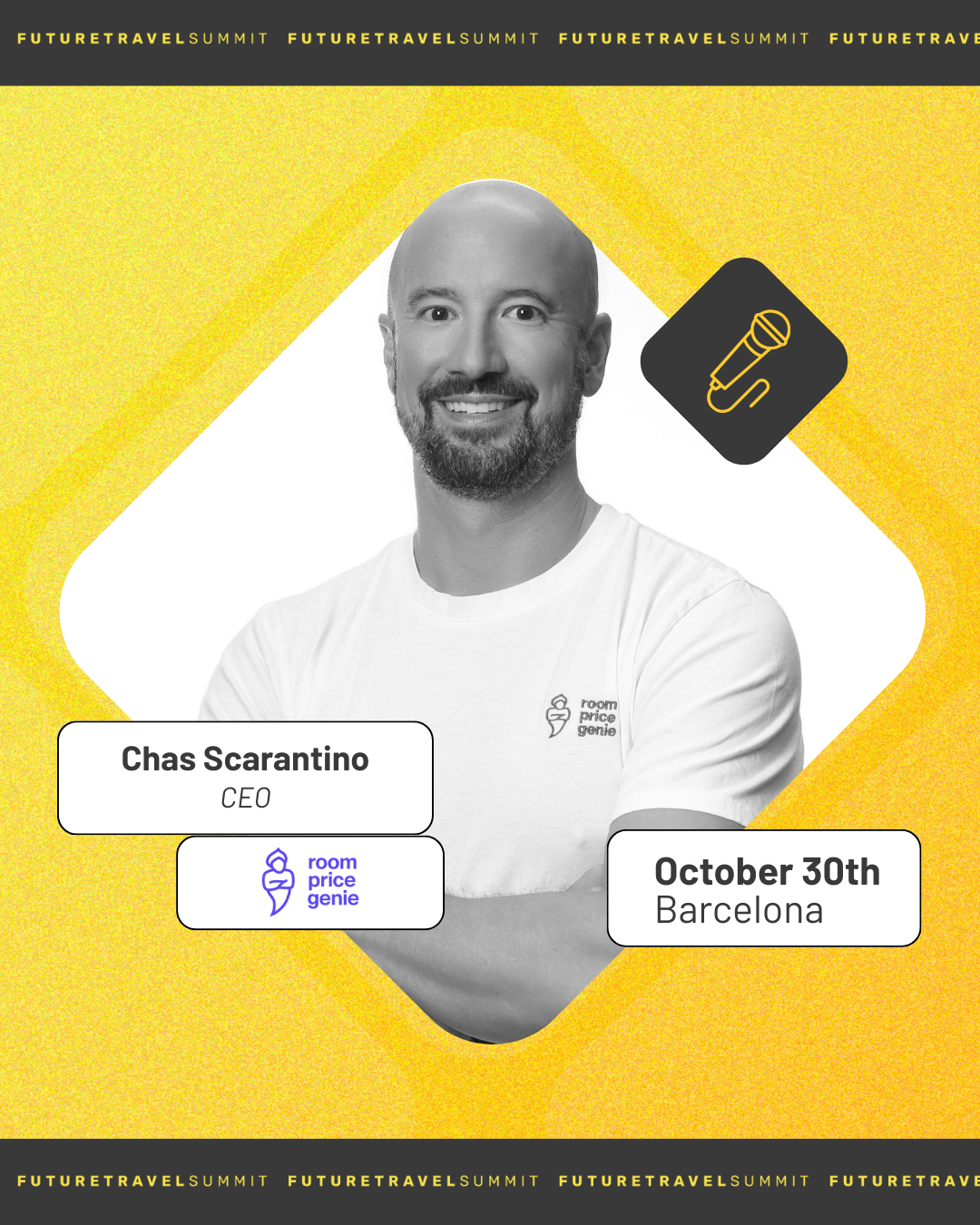 FUTURETRAVELSUMMIT FUTURETRAVELSUMMIT FUTURETRAVELSUMMIT FUTURETRAVE

room price genie

Chas Scarantino
CEO

room price genie

October 30th
Barcelona

FUTURETRAVELSUMMIT FUTURETRAVELSUMMIT FUTURETRAVELSUMMIT FUTURETRAVE